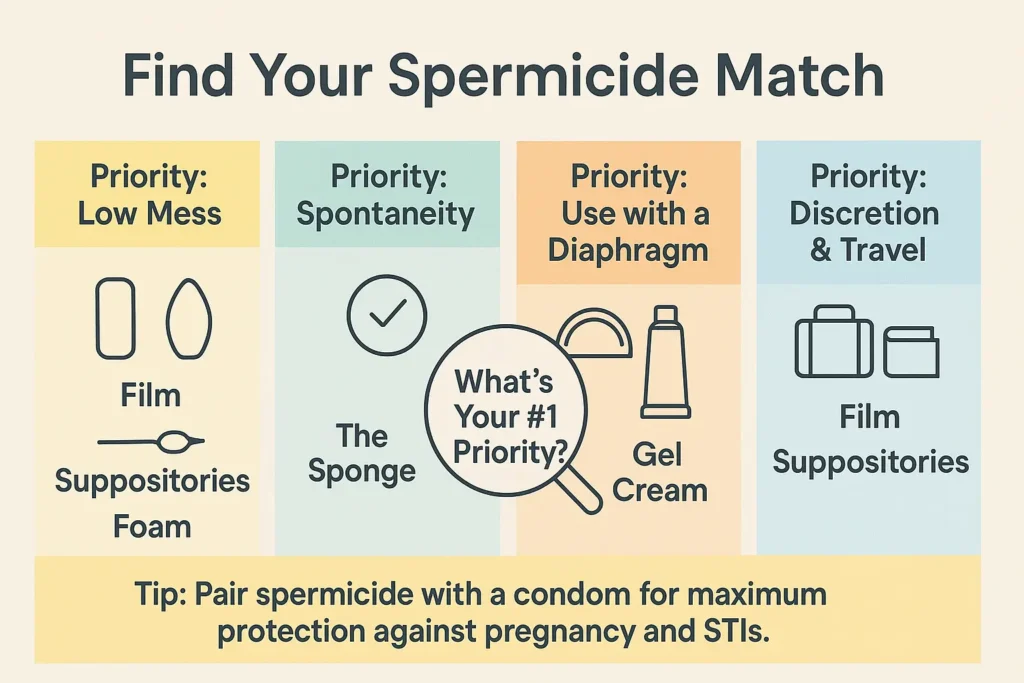 Find Your Spermicide Match

Priority: Low Mess

Film

Suppositories

Foam

Priority: Spontaneity

The Sponge

What's Your #1 Priority?

Priority: Use with a Diaphragm

Gel

Cream

Priority: Discretion & Travel

Film

Suppositories

Tip: Pair spermicide with a condom for maximum protection against pregnancy and STIs.